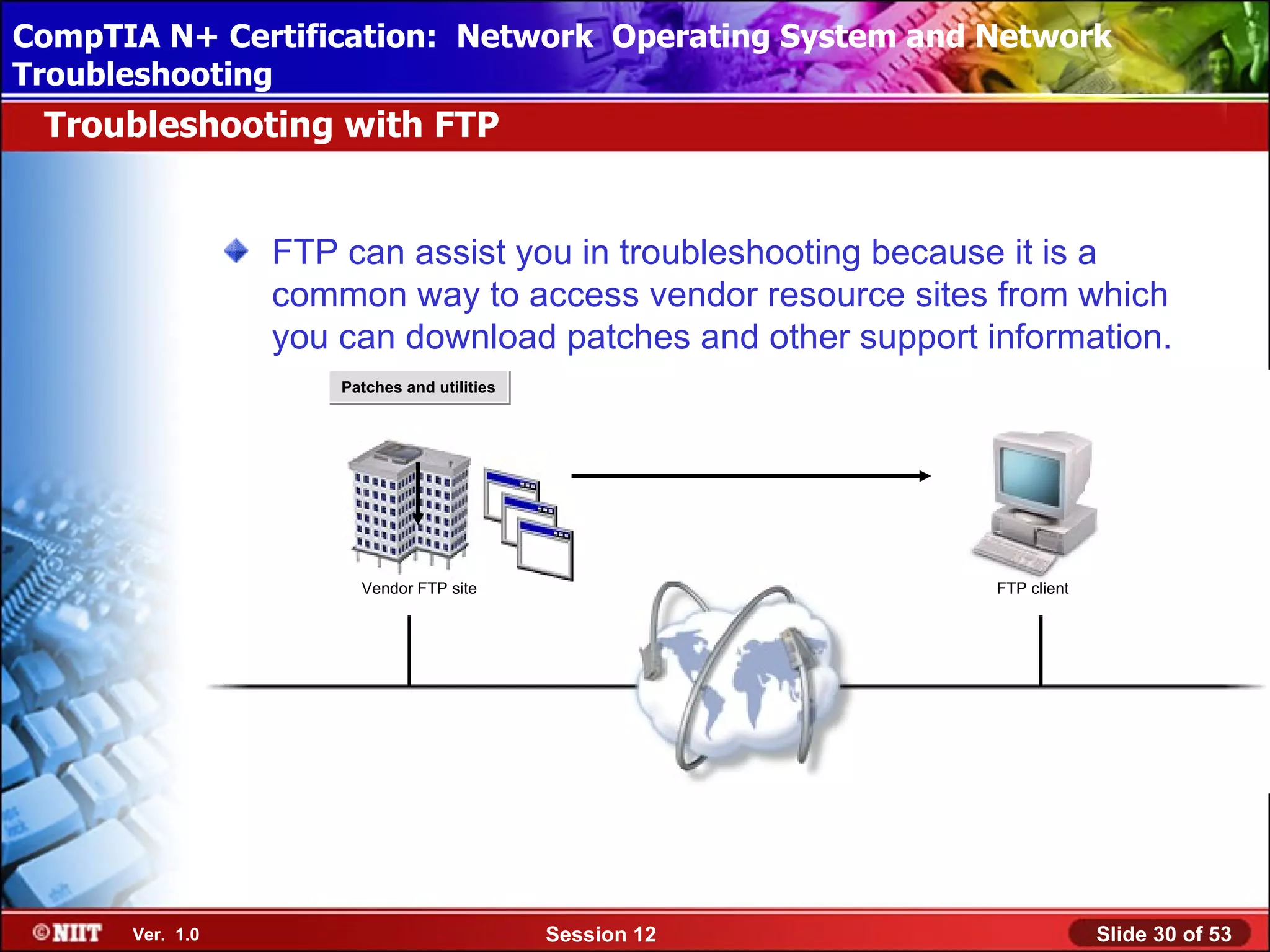 CompTIA N+ Certification: Network Operating System and Network Troubleshooting

Troubleshooting with FTP

FTP can assist you in troubleshooting because it is a common way to access vendor resource sites from which you can download patches and other support information.

Patches and utilities

Vendor FTP site

FTP client

©NIIT Ver. 1.0

Session 12

Slide 30 of 53